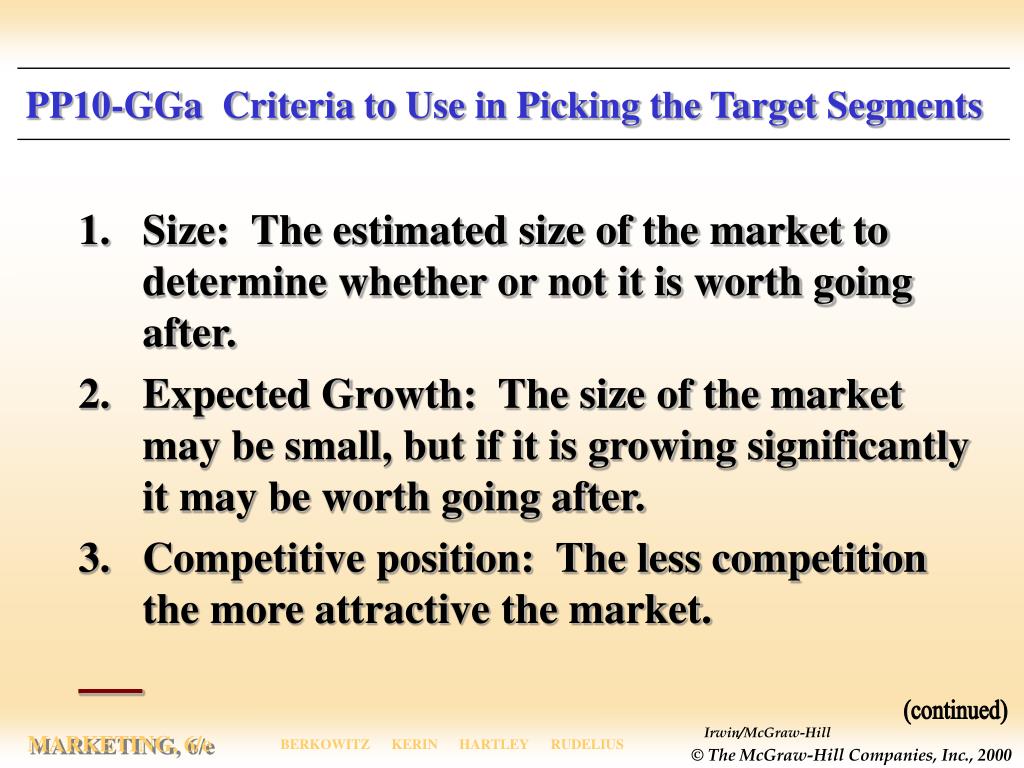 PP10-GGa Criteria to Use in Picking the Target Segments

1. Size: The estimated size of the market to determine whether or not it is worth going after.
2. Expected Growth: The size of the market may be small, but if it is growing significantly it may be worth going after.
3. Competitive position: The less competition the more attractive the market.

(continued)

MARKETING, 6/e

BERKOWITZ KERIN HARTLEY RUDELIUS

Irwin/McGraw-Hill
© The McGraw-Hill Companies, Inc., 2000